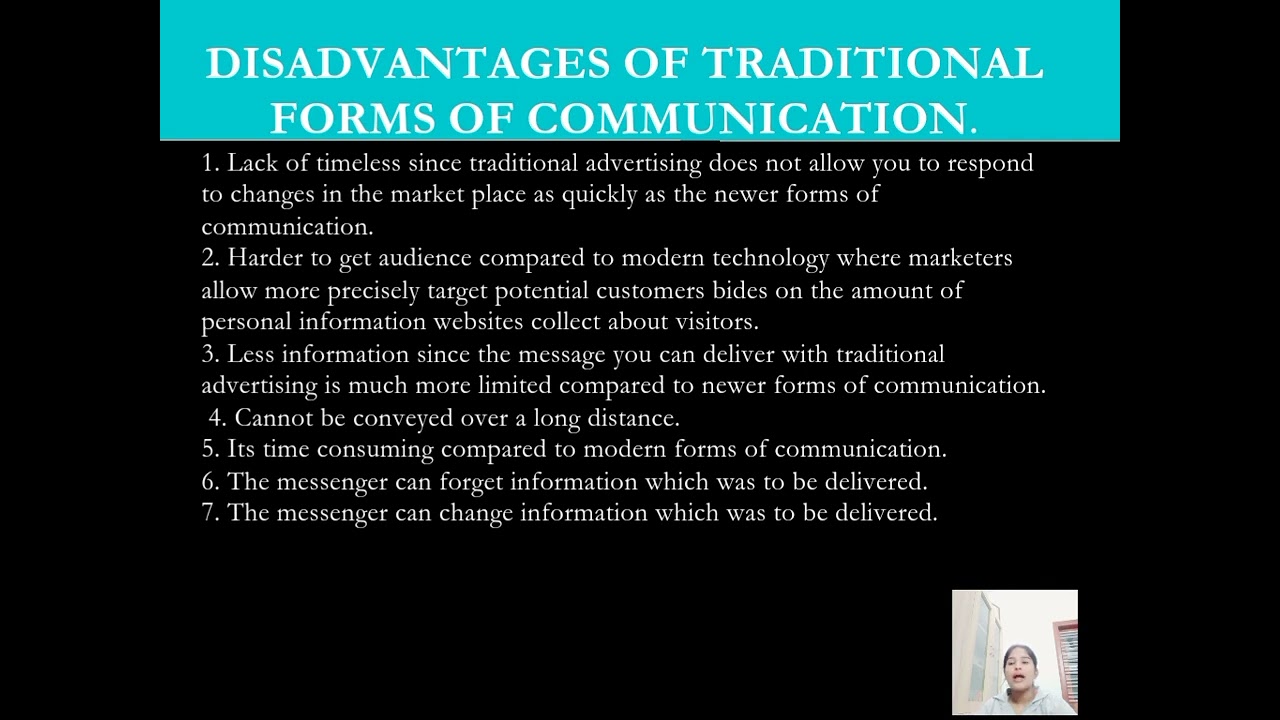 DISADVANTAGES OF TRADITIONAL FORMS OF COMMUNICATION.

1. Lack of timeless since traditional advertising does not allow you to respond to changes in the market place as quickly as the newer forms of communication.
2. Harder to get audience compared to modern technology where marketers allow more precisely target potential customers bides on the amount of personal information websites collect about visitors.
3. Less information since the message you can deliver with traditional advertising is much more limited compared to newer forms of communication.
4. Cannot be conveyed over a long distance.
5. Its time consuming compared to modern forms of communication.
6. The messenger can forget information which was to be delivered.
7. The messenger can change information which was to be delivered.